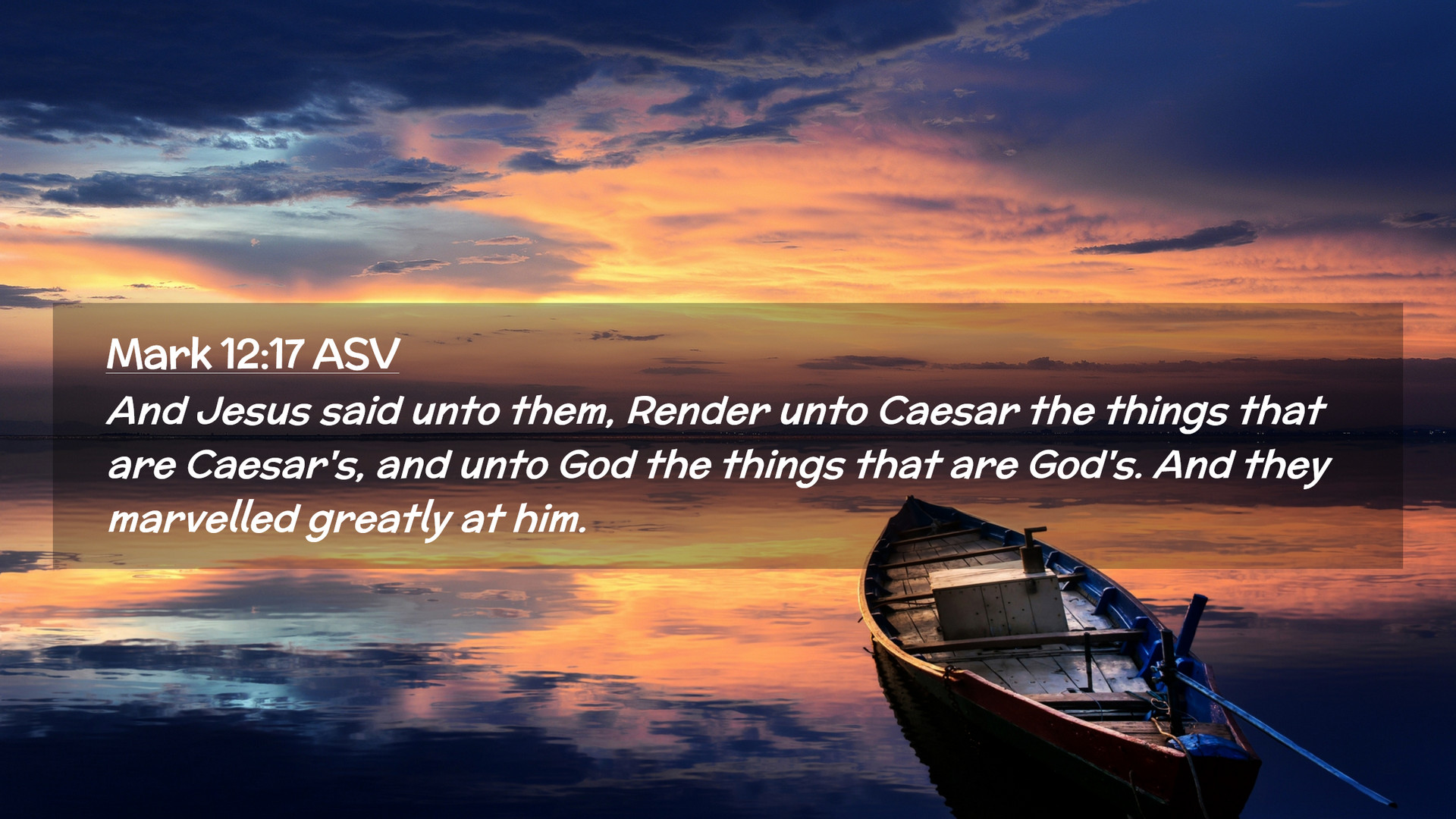 Mark 12:17 ASV

And Jesus said unto them, Render unto Caesar the things that are Caesar's, and unto God the things that are God's. And they marvelled greatly at him.